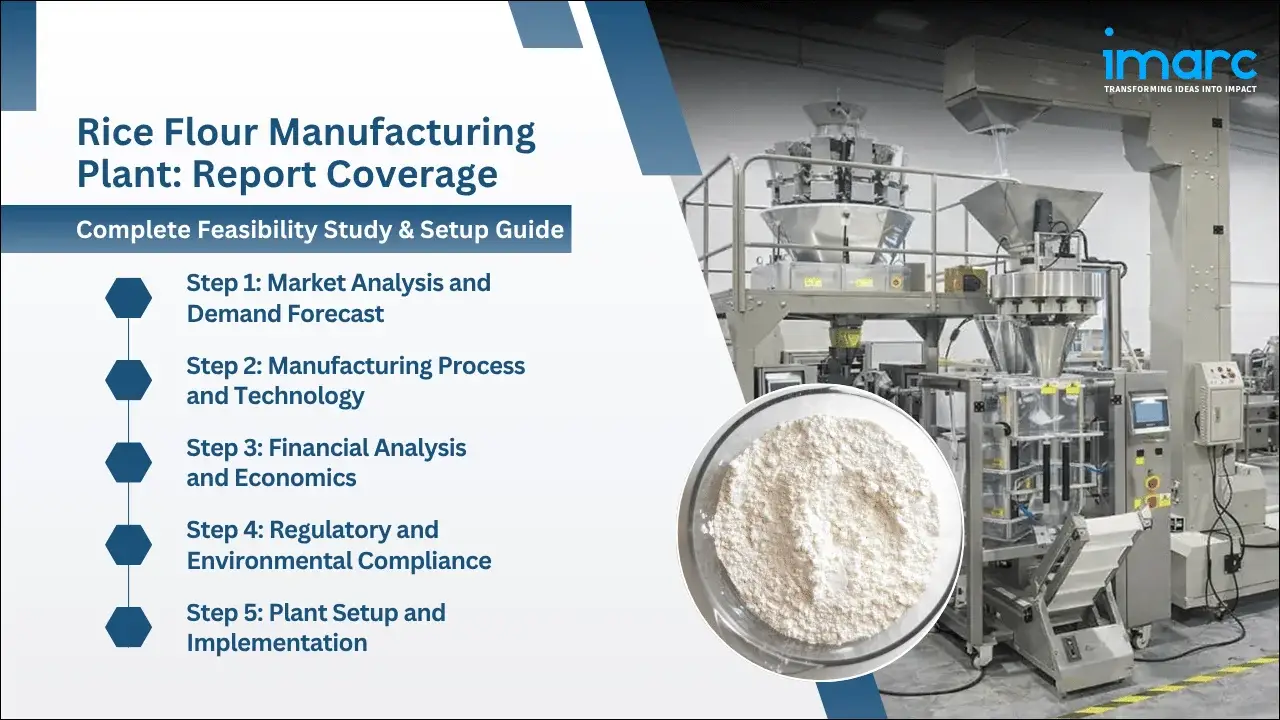 imarc
TRANSFORMING IDEAS INTO IMPACT

Rice Flour Manufacturing Plant: Report Coverage

Complete Feasibility Study & Setup Guide

Step 1: Market Analysis and Demand Forecast

Step 2: Manufacturing Process and Technology

Step 3: Financial Analysis and Economics

Step 4: Regulatory and Environmental Compliance

Step 5: Plant Setup and Implementation